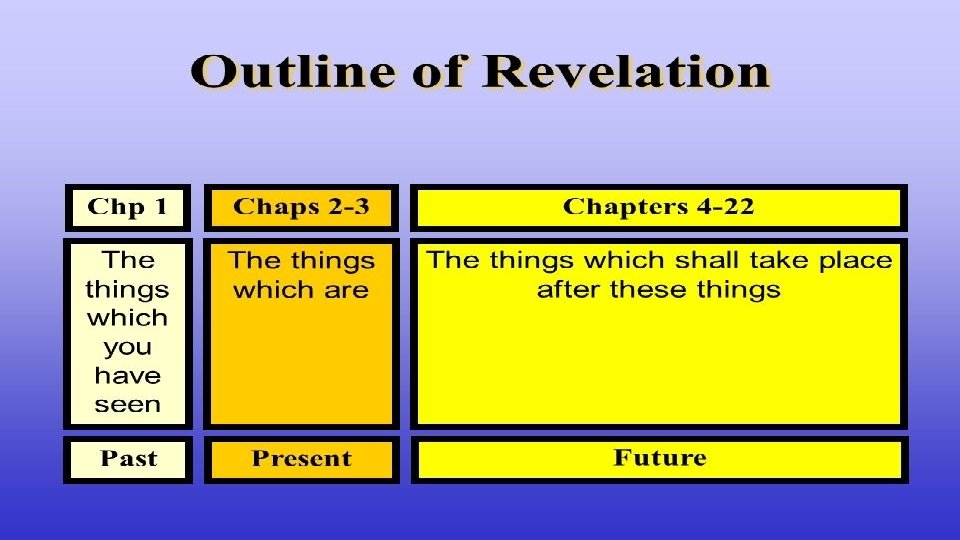 Outline of Revelation

| Chp 1 | Chaps 2-3 | Chapters 4-22 |
|---|---|---|
| The things which you have seen | The things which are | The things which shall take place after these things |
| Past | Present | Future |